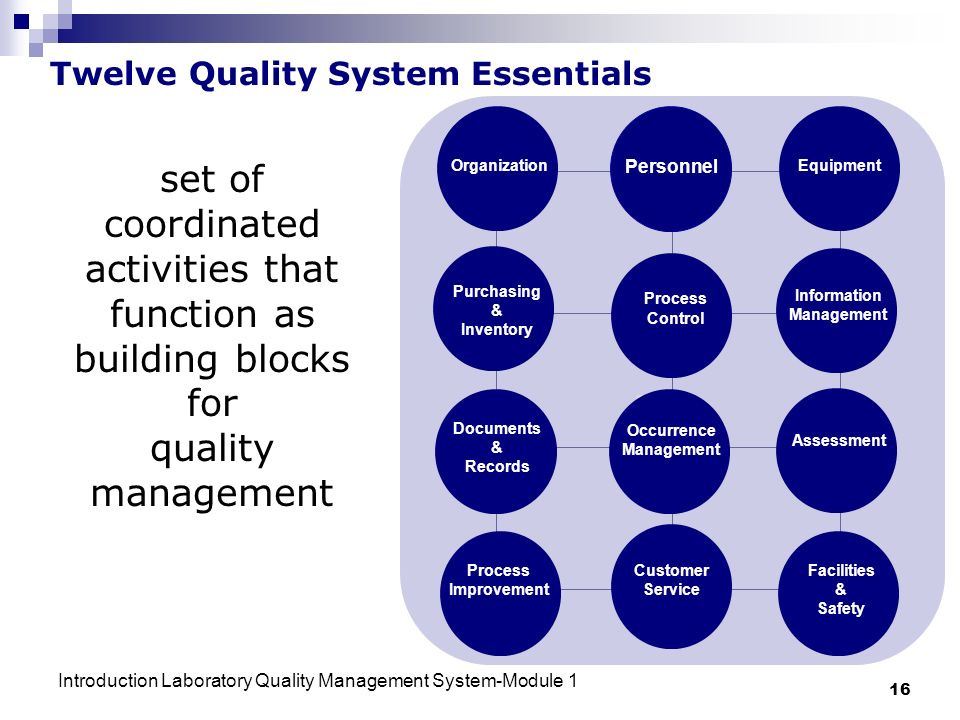 Twelve Quality System Essentials

set of coordinated activities that function as building blocks for quality management

Organization

Personnel

Equipment

Purchasing & Inventory

Process Control

Information Management

Documents & Records

Occurrence Management

Assessment

Process Improvement

Customer Service

Facilities & Safety

Introduction Laboratory Quality Management System-Module 1

16